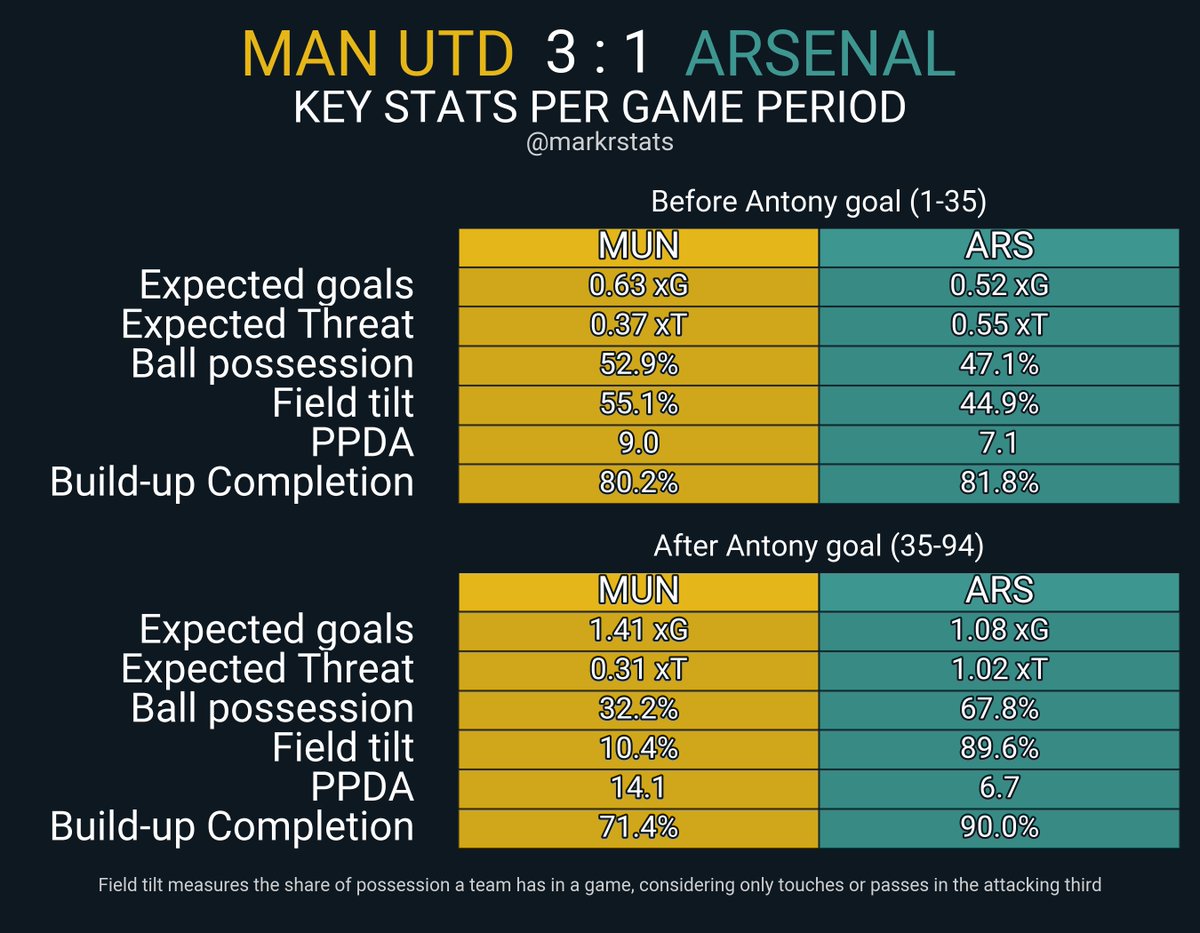 MAN UTD 3 : 1 ARSENAL
KEY STATS PER GAME PERIOD
@markrstats

Before Antony goal (1-35)

| | MUN | ARS |
|---|---|---|
| Expected goals | 0.63 xG | 0.52 xG |
| Expected Threat | 0.37 xT | 0.55 xT |
| Ball possession | 52.9% | 47.1% |
| Field tilt | 55.1% | 44.9% |
| PPDA | 9.0 | 7.1 |
| Build-up Completion | 80.2% | 81.8% |

After Antony goal (35-94)

| | MUN | ARS |
|---|---|---|
| Expected goals | 1.41 xG | 1.08 xG |
| Expected Threat | 0.31 xT | 1.02 xT |
| Ball possession | 32.2% | 67.8% |
| Field tilt | 10.4% | 89.6% |
| PPDA | 14.1 | 6.7 |
| Build-up Completion | 71.4% | 90.0% |

Field tilt measures the share of possession a team has in a game, considering only touches or passes in the attacking third